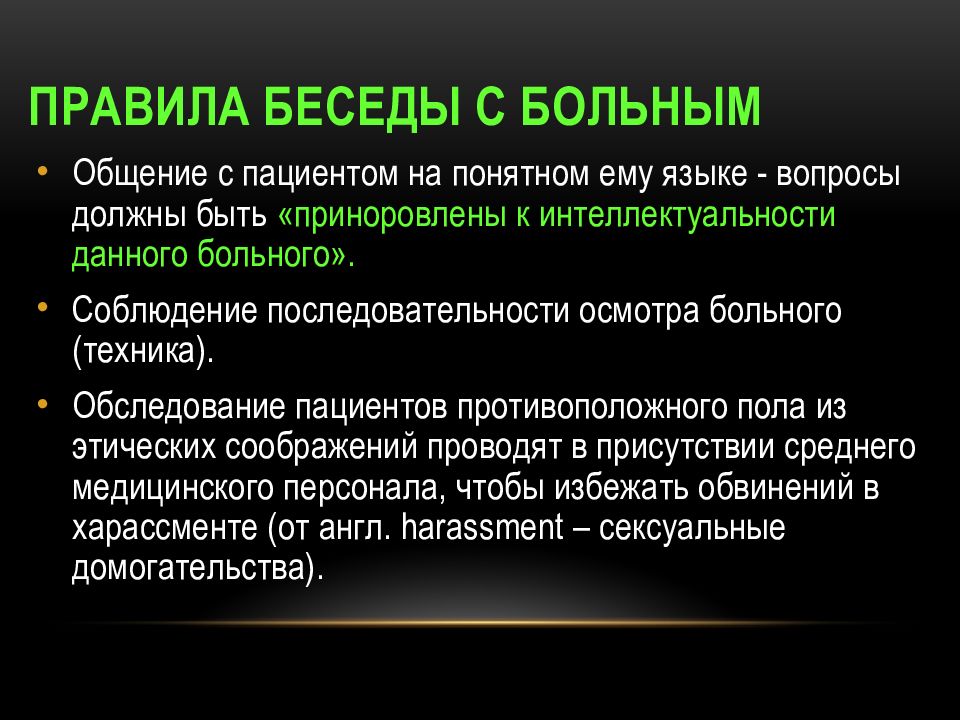 ПРАВИЛА БЕСЕДЫ С БОЛЬНЫМ

• Общение с пациентом на понятном ему языке - вопросы должны быть «приноровлены к интеллектуальности данного больного».

• Соблюдение последовательности осмотра больного (техника).

• Обследование пациентов противоположного пола из этических соображений проводят в присутствии среднего медицинского персонала, чтобы избежать обвинений в харассменте (от англ. harassment – сексуальные домогательства).